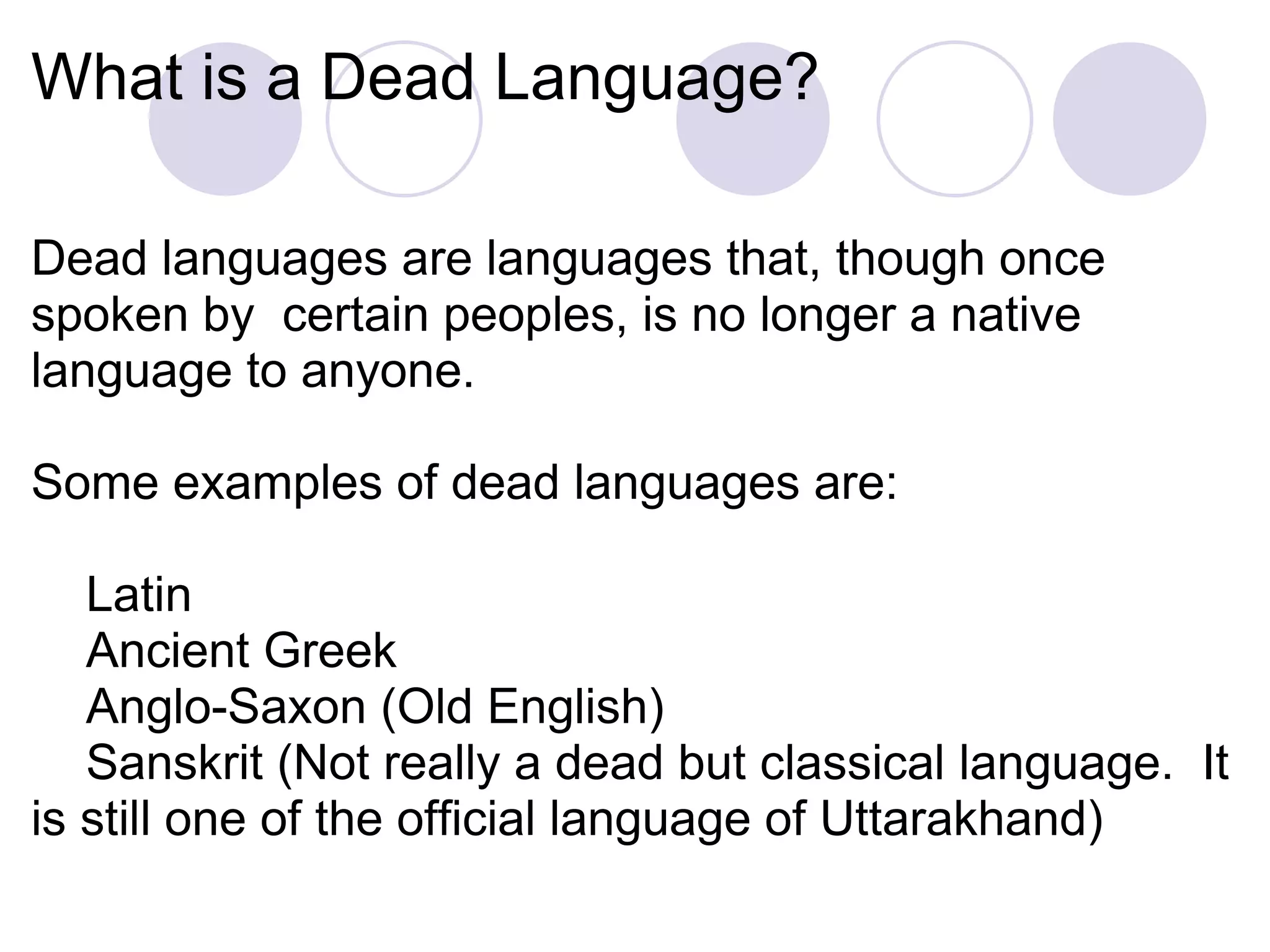 What is a Dead Language?

Dead languages are languages that, though once spoken by certain peoples, is no longer a native language to anyone.

Some examples of dead languages are:

Latin
Ancient Greek
Anglo-Saxon (Old English)
Sanskrit (Not really a dead but classical language. It is still one of the official language of Uttarakhand)